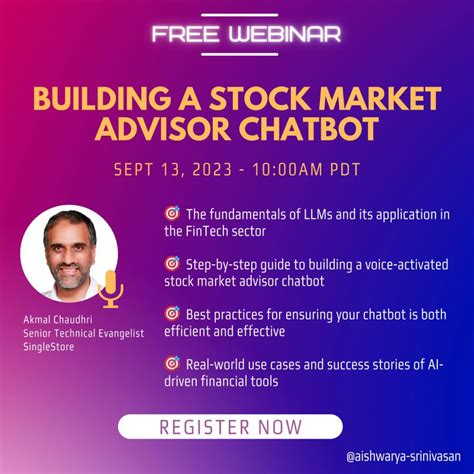 FREE WEBINAR

BUILDING A STOCK MARKET ADVISOR CHATBOT

SEPT 13, 2023 - 10:00AM PDT

Akmal Chaudhri
Senior Technical Evangelist
SingleStore

🎯 The fundamentals of LLMs and its application in the FinTech sector

🎯 Step-by-step guide to building a voice-activated stock market advisor chatbot

🎯 Best practices for ensuring your chatbot is both efficient and effective

🎯 Real-world use cases and success stories of AI-driven financial tools

REGISTER NOW

@aishwarya-srinivasan